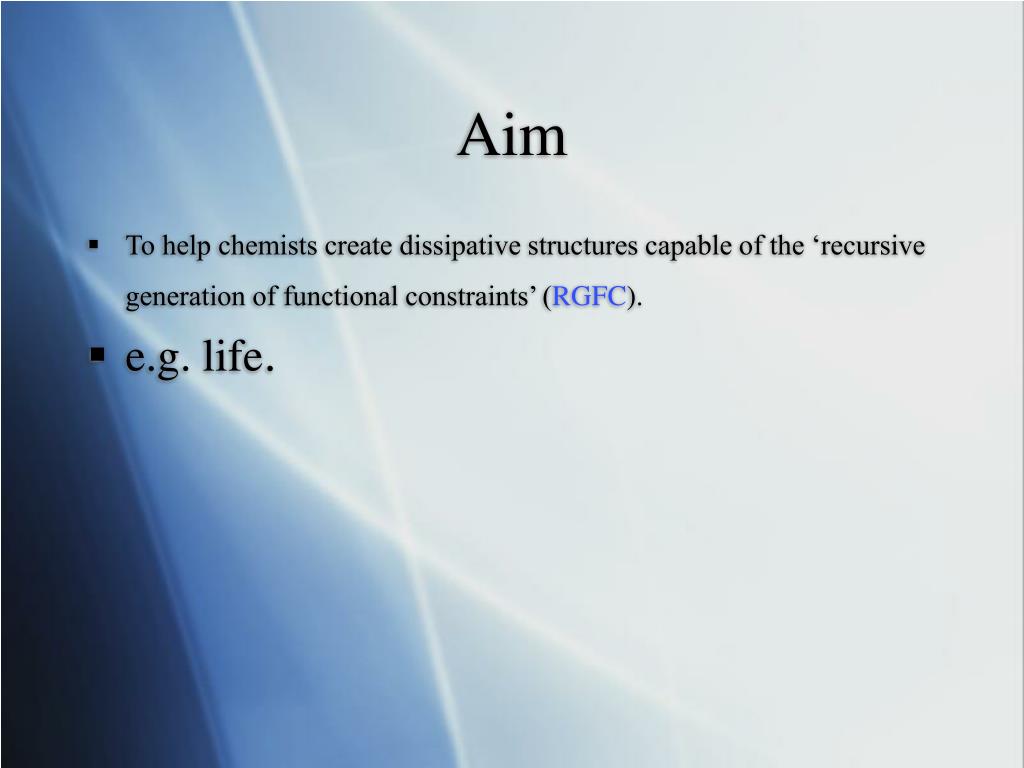 Aim

▪ To help chemists create dissipative structures capable of the ‘recursive generation of functional constraints’ (RGFC).

▪ e.g. life.